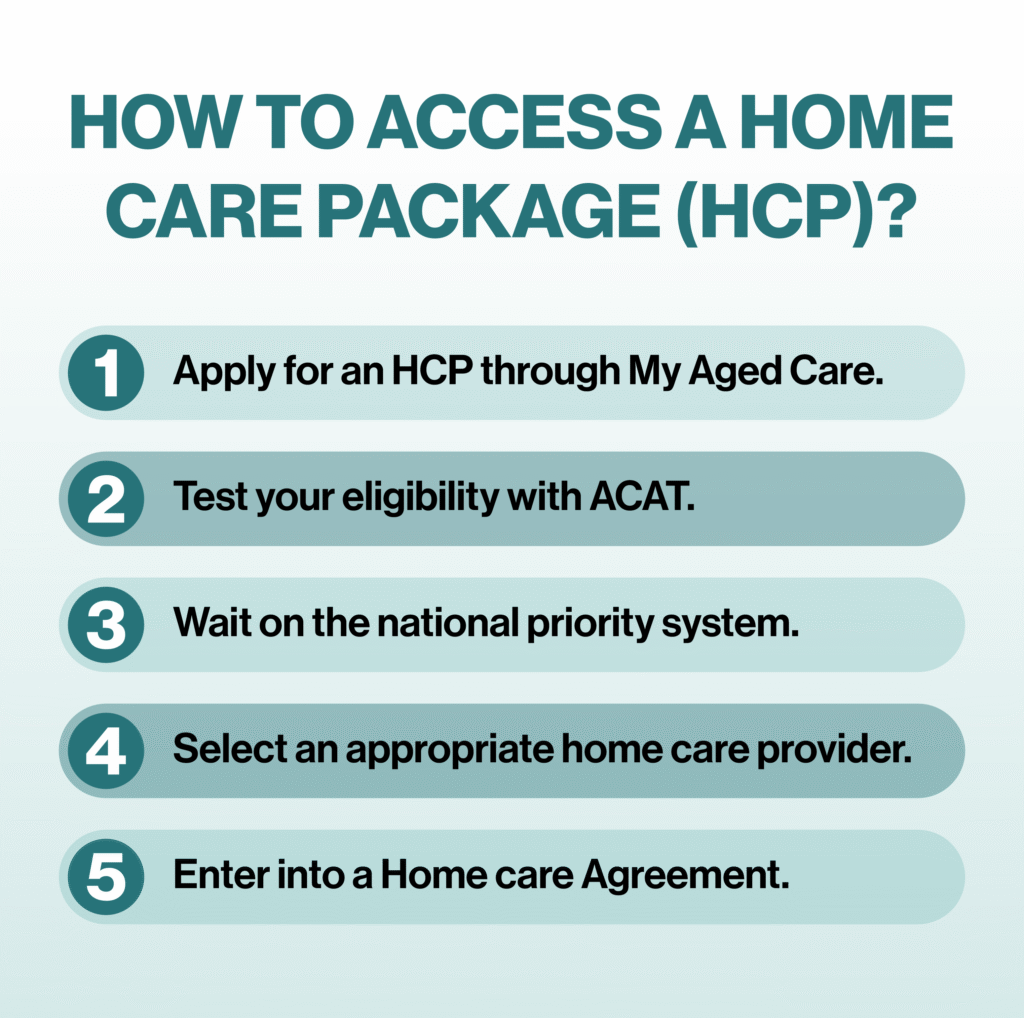 HOW TO ACCESS A HOME CARE PACKAGE (HCP)?

1 Apply for an HCP through My Aged Care.

2 Test your eligibility with ACAT.

3 Wait on the national priority system.

4 Select an appropriate home care provider.

5 Enter into a Home care Agreement.